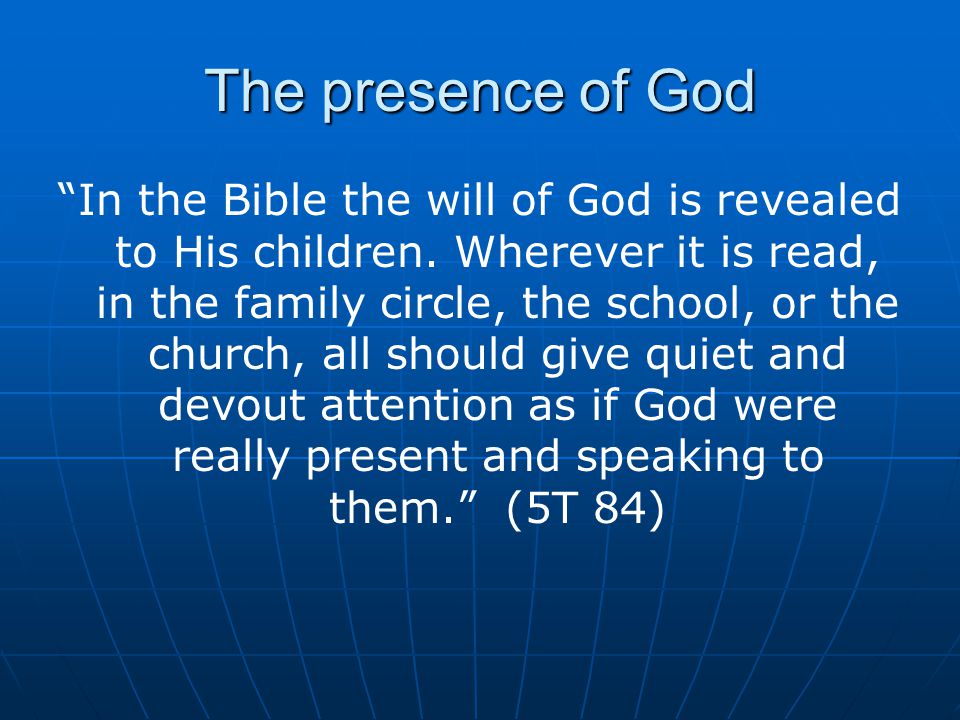 The presence of God

“In the Bible the will of God is revealed to His children. Wherever it is read, in the family circle, the school, or the church, all should give quiet and devout attention as if God were really present and speaking to them.” (5T 84)